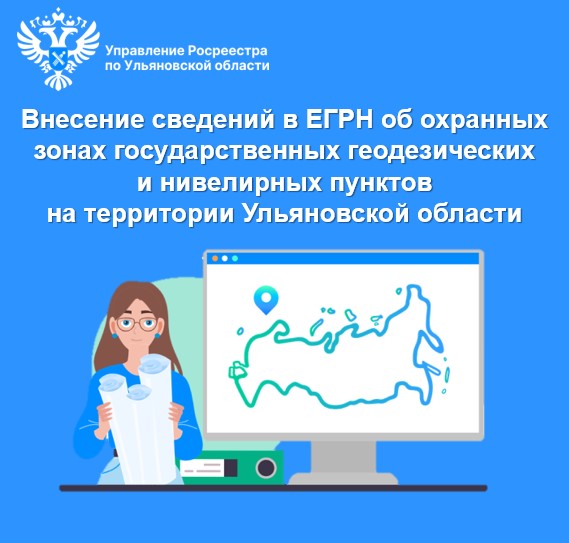 Управление Росреестра
по Ульяновской области

Внесение сведений в ЕГРН об охранных зонах государственных геодезических и нивелирных пунктов на территории Ульяновской области